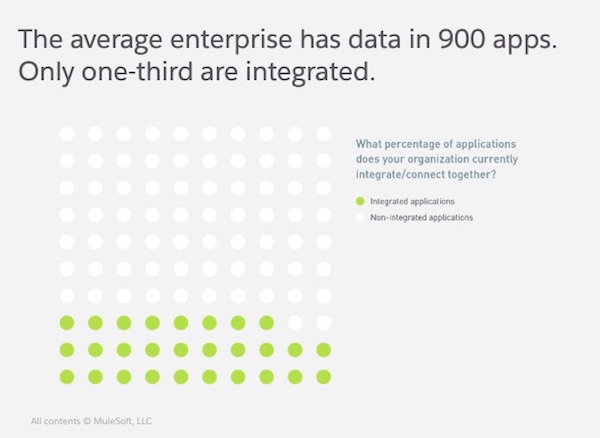 The average enterprise has data in 900 apps. Only one-third are integrated.

What percentage of applications does your organization currently integrate/connect together?

Integrated applications

Non-integrated applications

All contents © MuleSoft, LLC